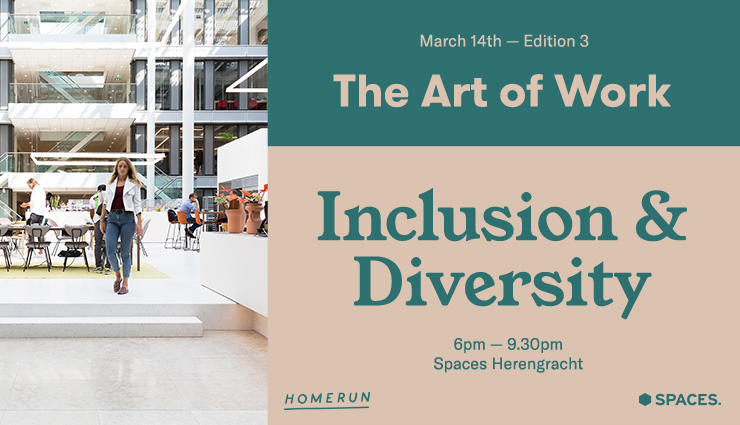 March 14th — Edition 3

The Art of Work

Inclusion & Diversity

6pm — 9.30pm
Spaces Herengracht

HOMERUN

SPACES.